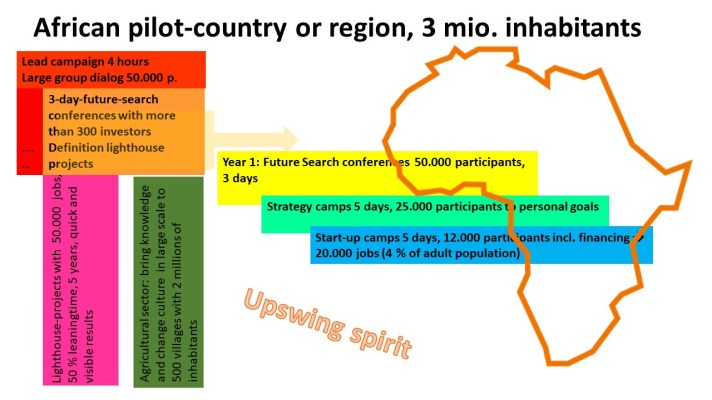 African pilot-country or region, 3 mio. inhabitants

Lead campaign 4 hours
Large group dialog 50.000 p.

....
...

3-day-future-search conferences with more than 300 investors
Definition lighthouse projects

Lighthouse-projects with 50.000 jobs, 50 % leaningtime, 5 years, quick and visible results

Agricultural sector: bring knowledge and change culture in large scale to 500 villages with 2 millions of inhabitants

Year 1: Future Search conferences 50.000 participants, 3 days

Strategy camps 5 days, 25.000 participants to personal goals

Start-up camps 5 days, 12.000 participants incl. financing → 20.000 jobs (4 % of adult population)

Upswing spirit